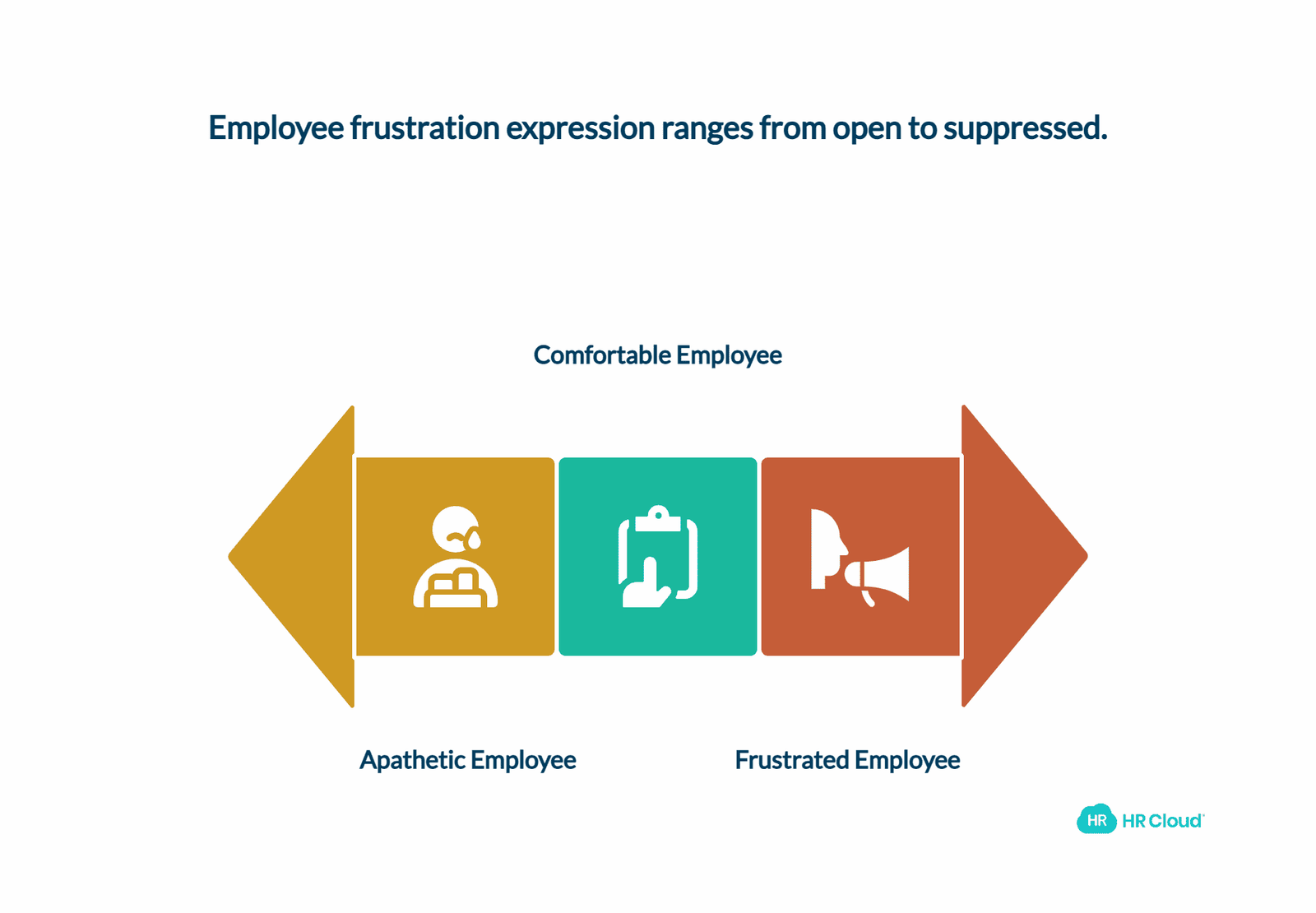 Employee frustration expression ranges from open to suppressed.

Comfortable Employee

Apathetic Employee

Frustrated Employee

HR HR Cloud